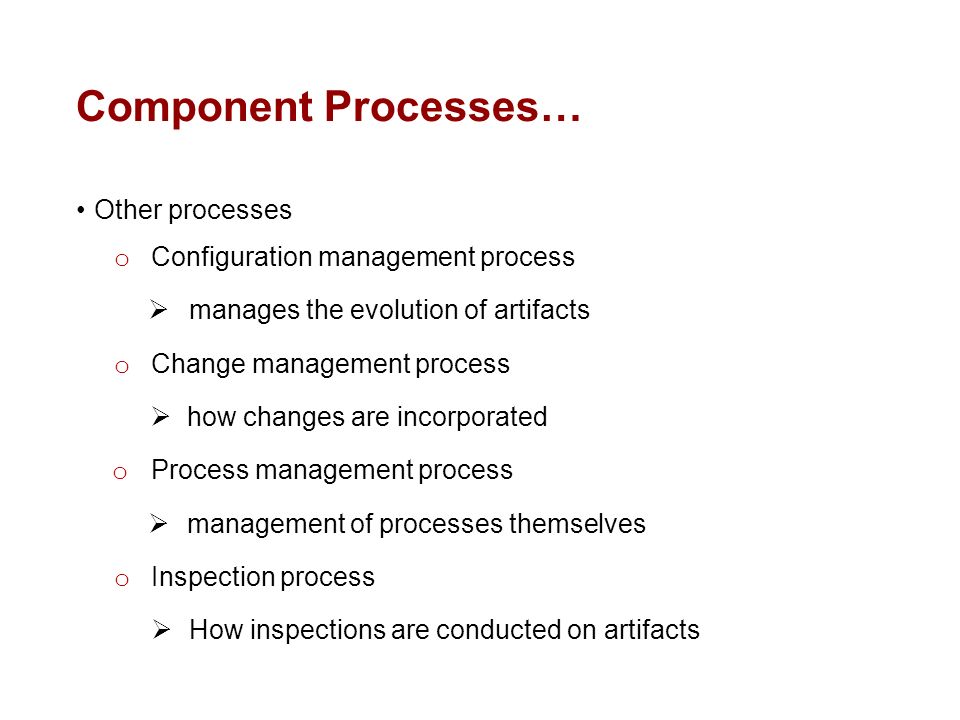 Component Processes…

• Other processes

o Configuration management process

➢ manages the evolution of artifacts

o Change management process

➢ how changes are incorporated

o Process management process

➢ management of processes themselves

o Inspection process

➢ How inspections are conducted on artifacts